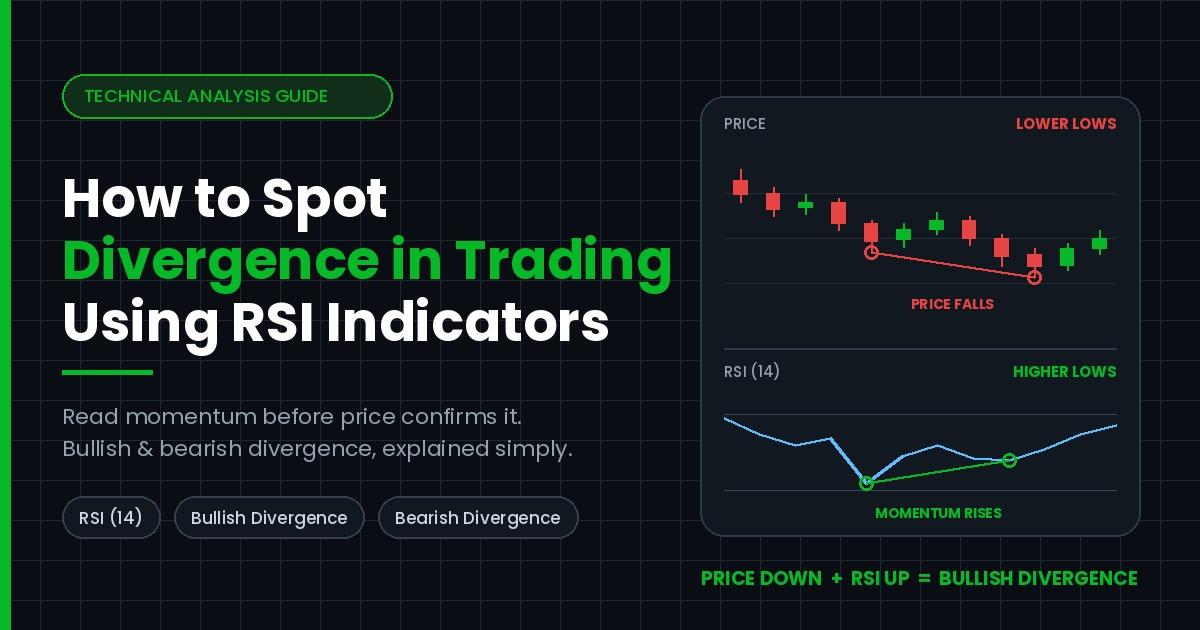 TECHNICAL ANALYSIS GUIDE

How to Spot Divergence in Trading Using RSI Indicators

Read momentum before price confirms it. Bullish & bearish divergence, explained simply.

RSI (14)

Bullish Divergence

Bearish Divergence

PRICE

LOWER LOWS

PRICE FALLS

RSI (14)

HIGHER LOWS

MOMENTUM RISES

PRICE DOWN + RSI UP = BULLISH DIVERGENCE